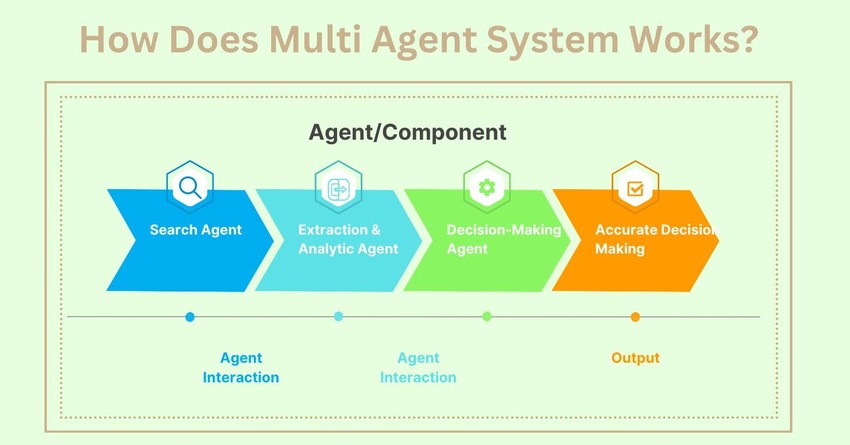 How Does Multi Agent System Works?

Agent/Component

Search Agent

Extraction & Analytic Agent

Decision-Making Agent

Accurate Decision Making

Agent Interaction

Agent Interaction

Output